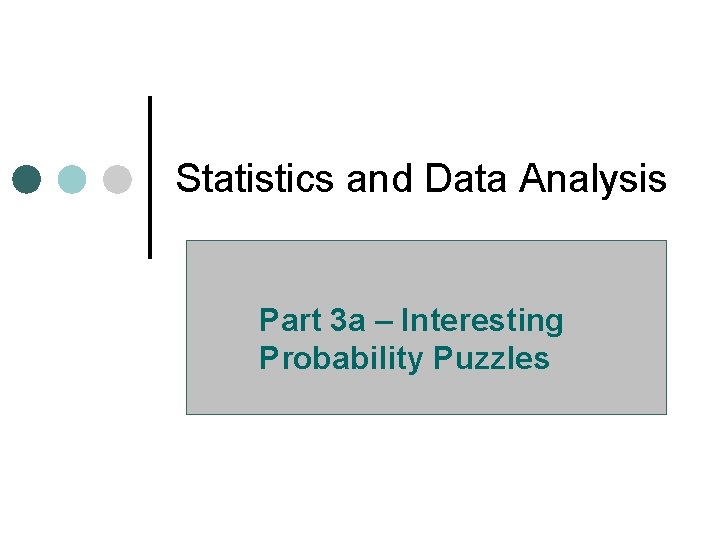 Statistics and Data Analysis

Part 3a – Interesting Probability Puzzles